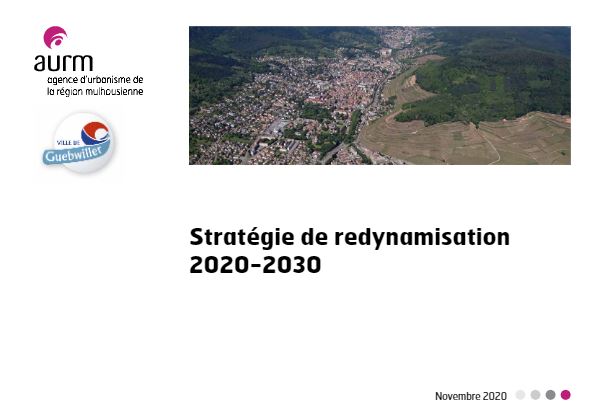 aurm
agence d'urbanisme de
la région mulhousienne

VILLE DE
Guebwiller

Stratégie de redynamisation
2020-2030

Novembre 2020